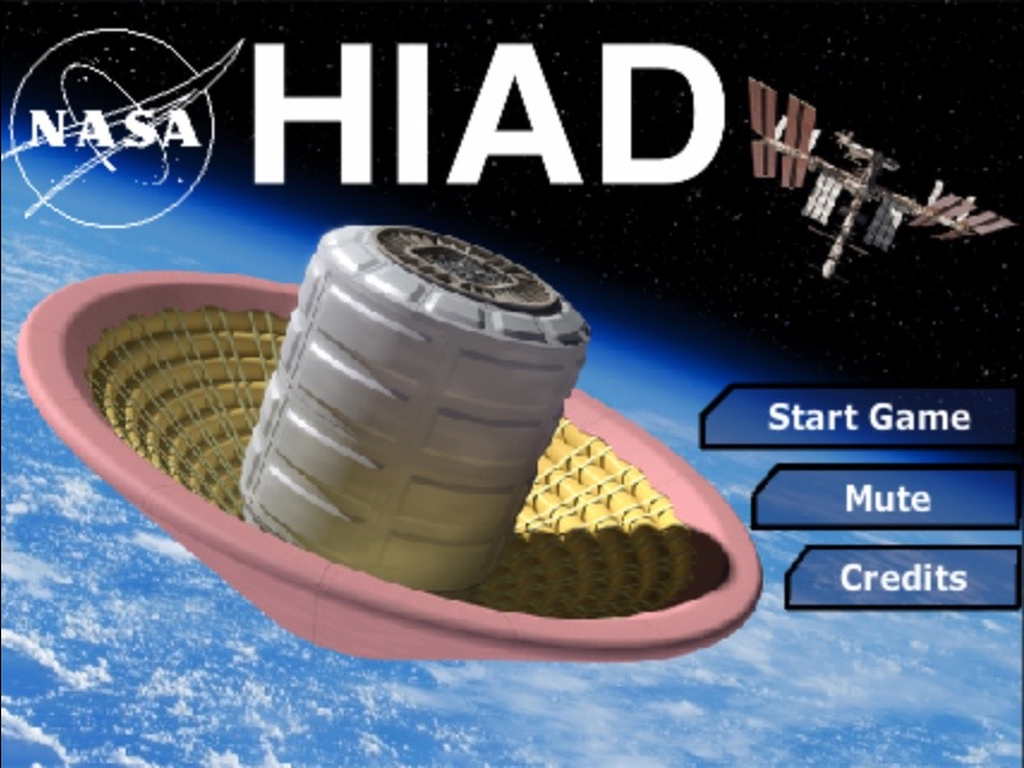 NASA

HIAD

Start Game

Mute

Credits